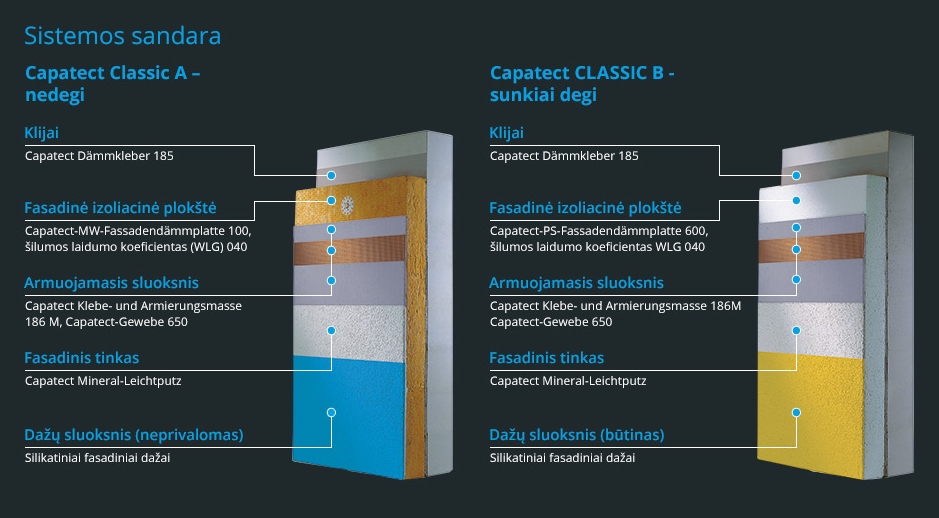 Sistemos sandara

Capatect Classic A – nedegi

Klijai
Capatect Dämmkleber 185

Fasadinė izoliacinė plokštė
Capatect-MW-Fassadendämmplatte 100, šilumos laidumo koeficientas (WLG) 040

Armuojamasis sluoksnis
Capatect Klebe- und Armierungsmasse 186 M, Capatect-Gewebe 650

Fasadinis tinkas
Capatect Mineral-Leichtputz

Dažų sluoksnis (neprivalomas)
Silikatiniai fasadiniai dažai

Capatect CLASSIC B - sunkiai degi

Klijai
Capatect Dämmkleber 185

Fasadinė izoliacinė plokštė
Capatect-PS-Fassadendämmplatte 600, šilumos laidumo koeficientas WLG 040

Armuojamasis sluoksnis
Capatect Klebe- und Armierungsmasse 186M Capatect-Gewebe 650

Fasadinis tinkas
Capatect Mineral-Leichtputz

Dažų sluoksnis (būtinas)
Silikatiniai fasadiniai dažai